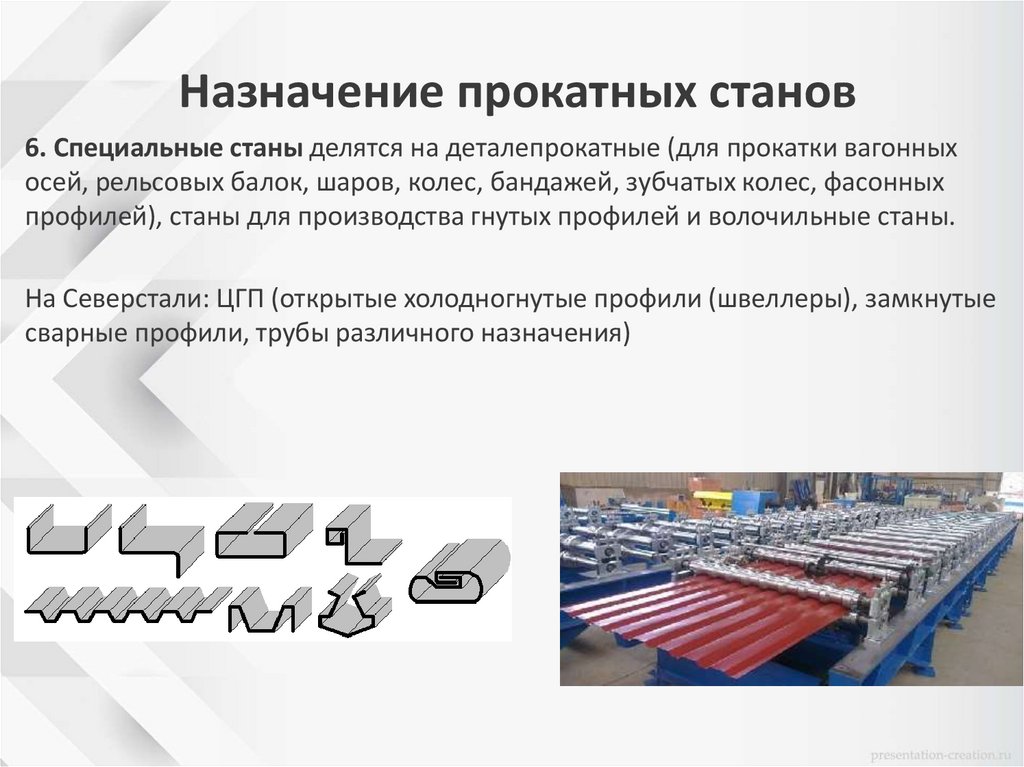 Назначение прокатных станов

6. Специальные станы делятся на деталепрокатные (для прокатки вагонных осей, рельсовых балок, шаров, колес, бандажей, зубчатых колес, фасонных профилей), станы для производства гнутых профилей и волочильные станы.

На Северстали: ЦГП (открытые холодногнутые профили (швеллеры), замкнутые сварные профили, трубы различного назначения)

presentation-creation.ru